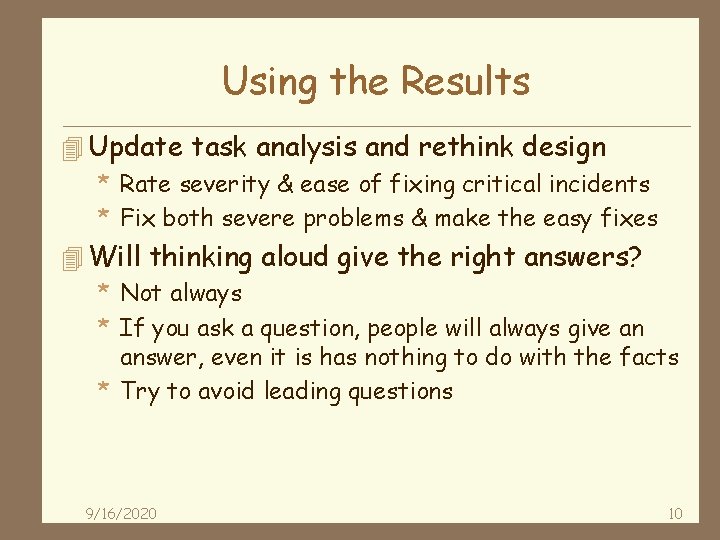 Using the Results

Update task analysis and rethink design

* Rate severity & ease of fixing critical incidents
* Fix both severe problems & make the easy fixes

Will thinking aloud give the right answers?

* Not always
* If you ask a question, people will always give an answer, even it is has nothing to do with the facts
* Try to avoid leading questions

9/16/2020

10